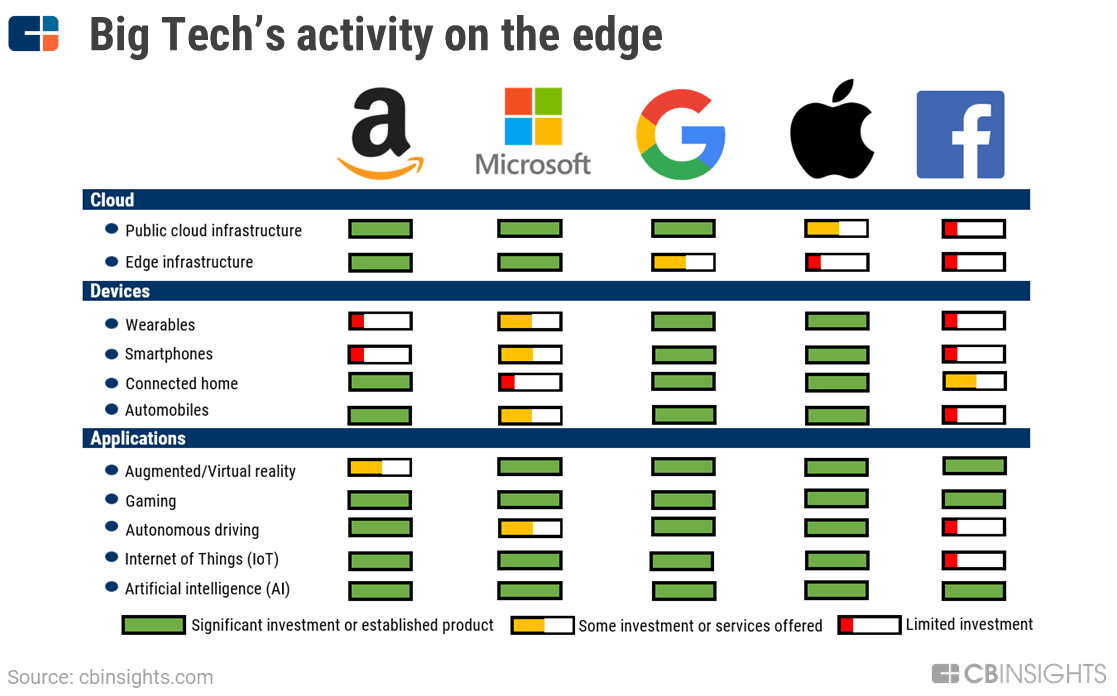 Big Tech's activity on the edge

Microsoft

Cloud
Public cloud infrastructure
Edge infrastructure
Devices
Wearables
Smartphones
Connected home
Automobiles
Applications
Augmented/Virtual reality
Gaming
Autonomous driving
Internet of Things (IoT)
Artificial intelligence (AI)

Significant investment or established product
Some investment or services offered
Limited investment

Source: cbinsights.com
CBINSIGHTS